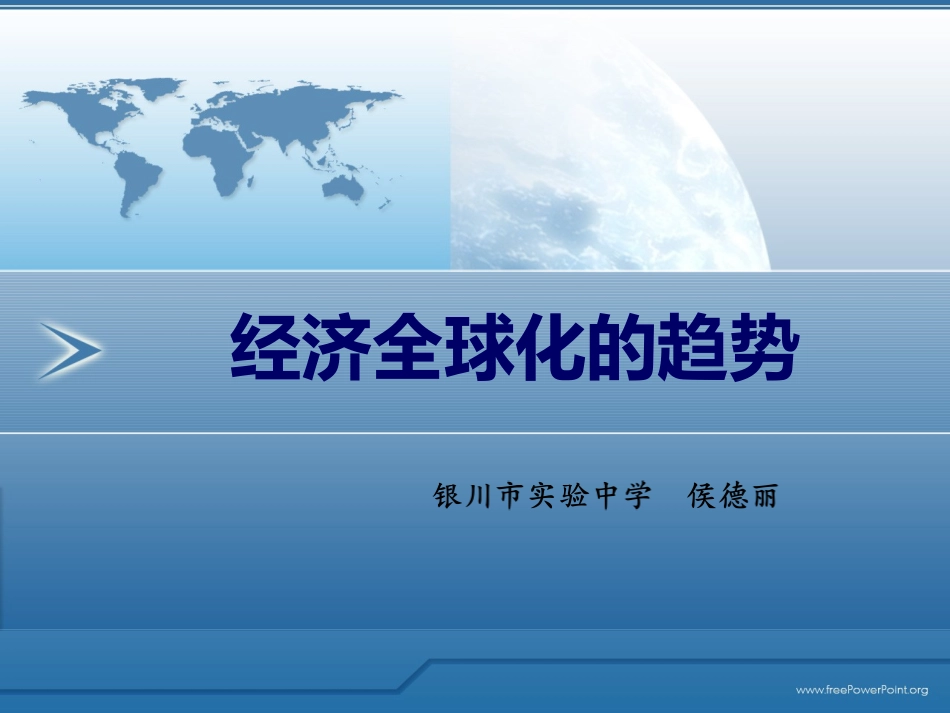 经济全球化的趋势

银川市实验中学　侯德丽

www.freePowerPoint.org